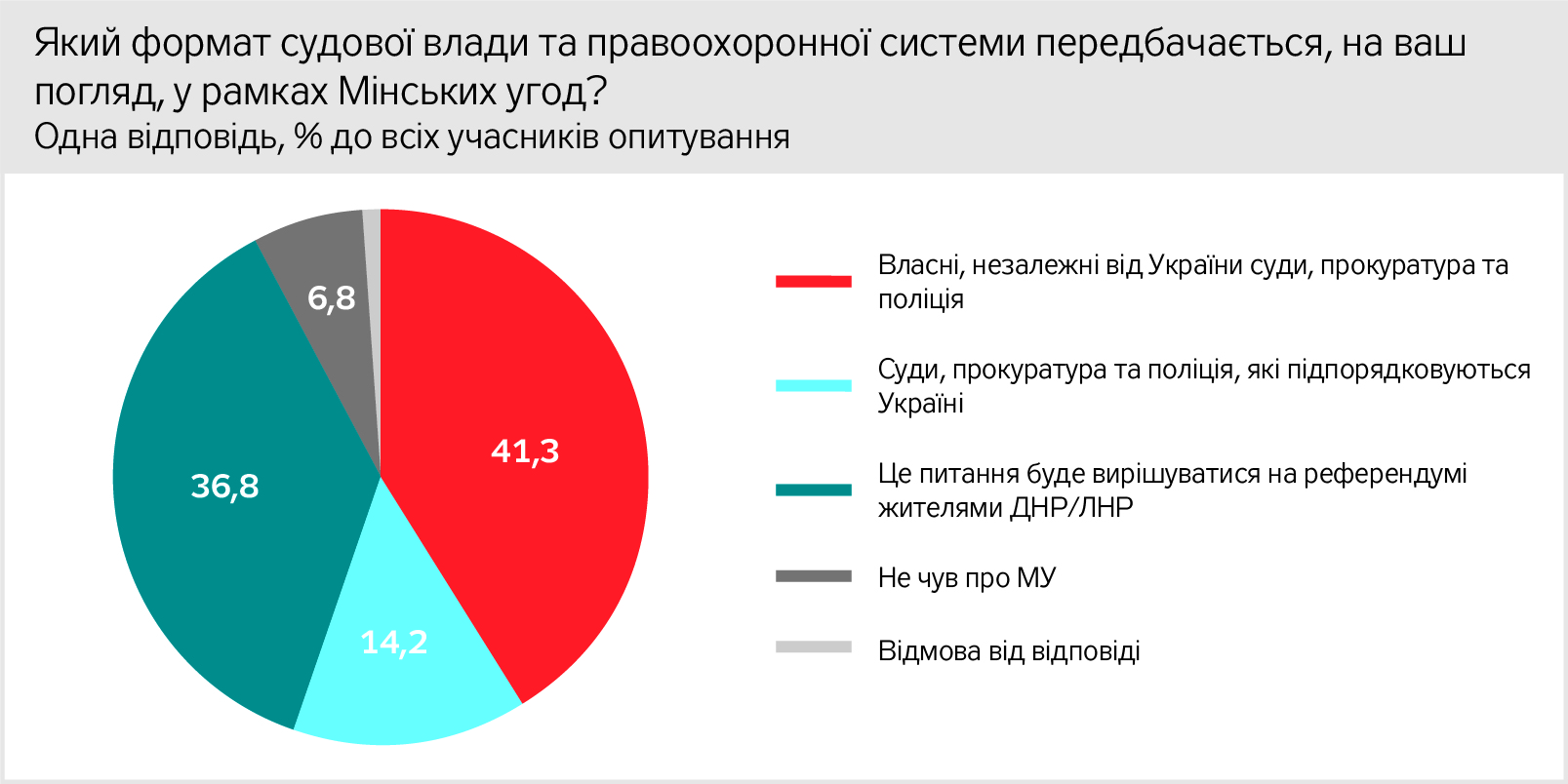 Який формат судової влади та правоохоронної системи передбачається, на ваш погляд, у рамках Мінських угод?
Одна відповідь, % до всіх учасників опитування

6,8
41,3
36,8
14,2

Власні, незалежні від України суди, прокуратура та поліція

Суди, прокуратура та поліція, які підпорядковуються Україні

Це питання буде вирішуватися на референдумі жителями ДНР/ЛНР

Не чув про МУ

Відмова від відповіді